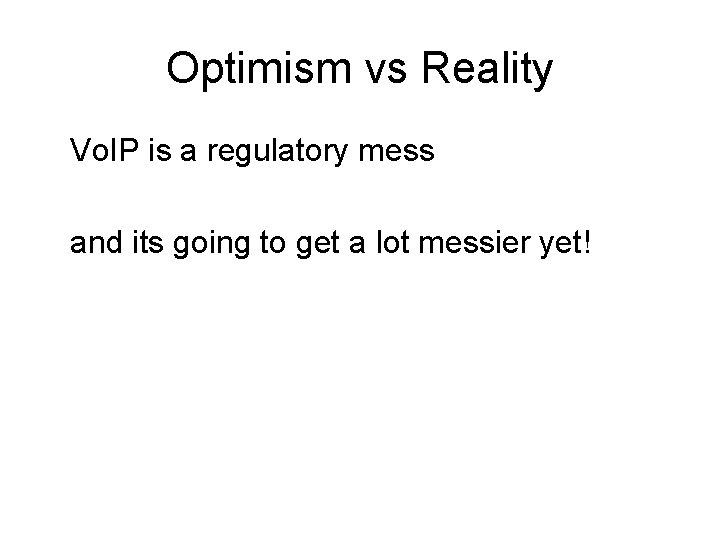 Optimism vs Reality

VoIP is a regulatory mess

and its going to get a lot messier yet!